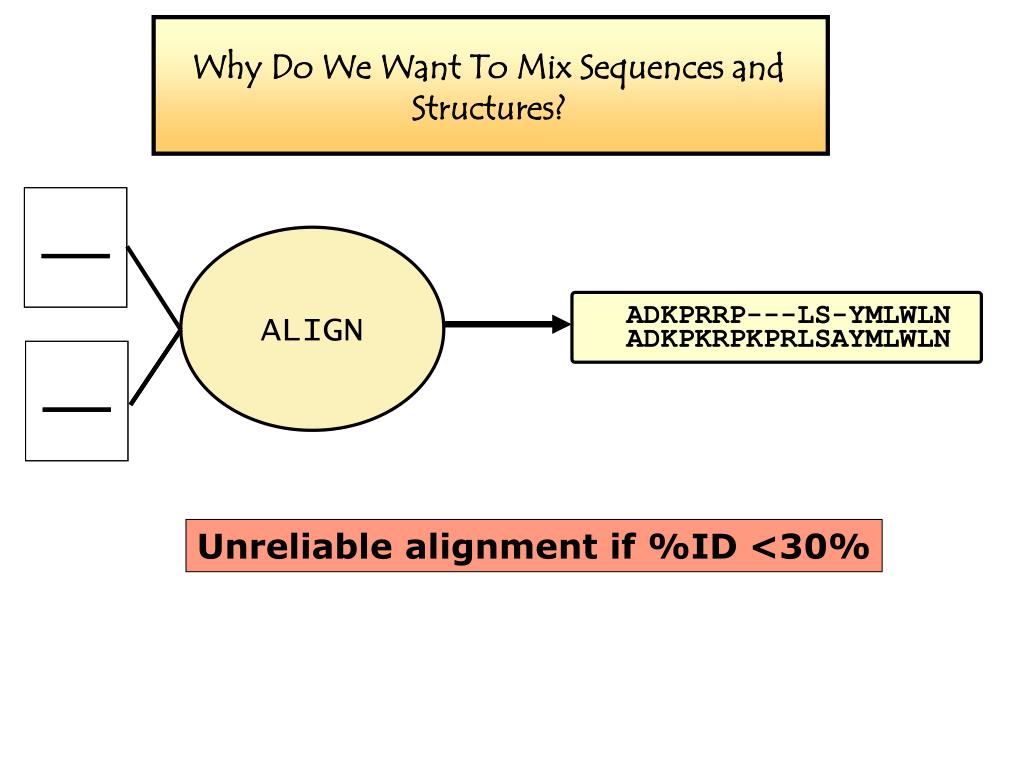 Why Do We Want To Mix Sequences and Structures?

ALIGN

ADKPRRP---LS-YMLWLN
ADKPKRPKPRLSAYMLWLN

Unreliable alignment if %ID <30%